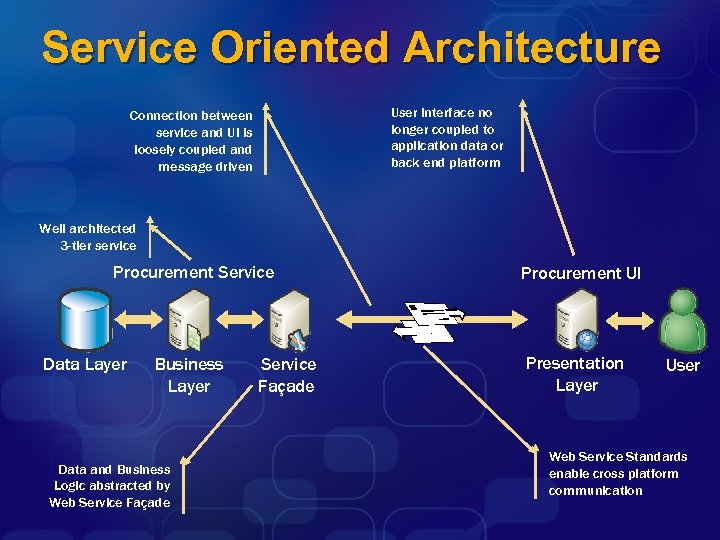 Service Oriented Architecture

Connection between service and UI is loosely coupled and message driven

User Interface no longer coupled to application data or back end platform

Well architected 3-tier service

Procurement Service

Procurement UI

Data Layer

Business Layer

Service Façade

Presentation Layer

User

Data and Business Logic abstracted by Web Service Façade

Web Service Standards enable cross platform communication